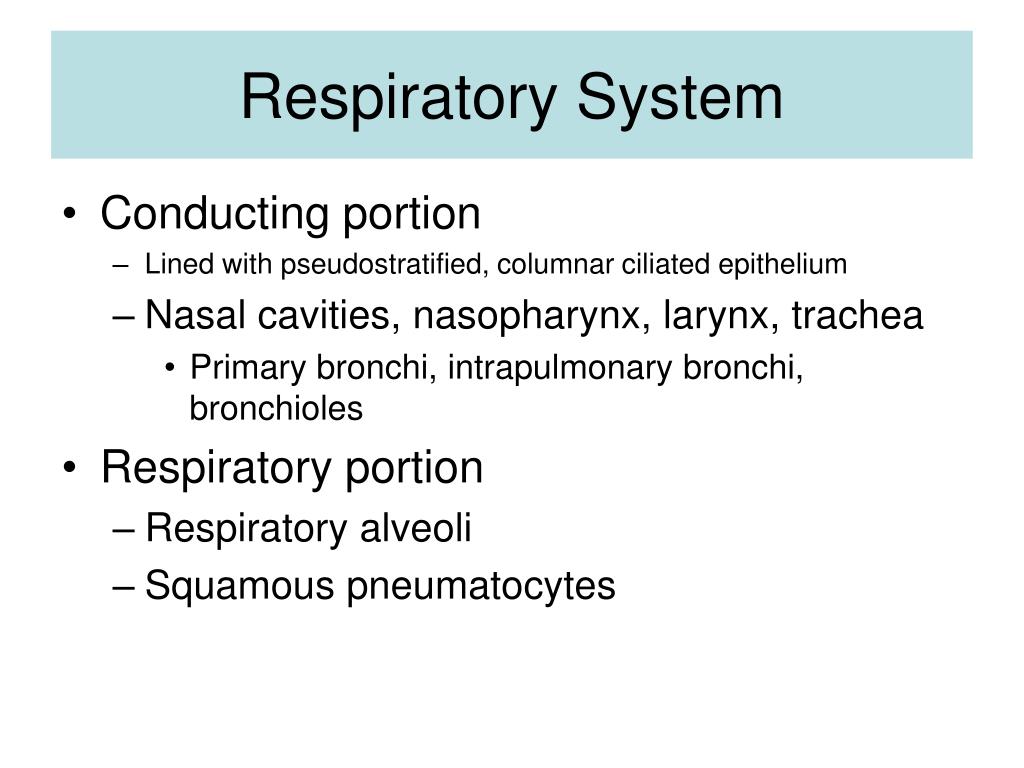 Respiratory System

• Conducting portion
– Lined with pseudostratified, columnar ciliated epithelium
– Nasal cavities, nasopharynx, larynx, trachea
• Primary bronchi, intrapulmonary bronchi, bronchioles
• Respiratory portion
– Respiratory alveoli
– Squamous pneumatocytes